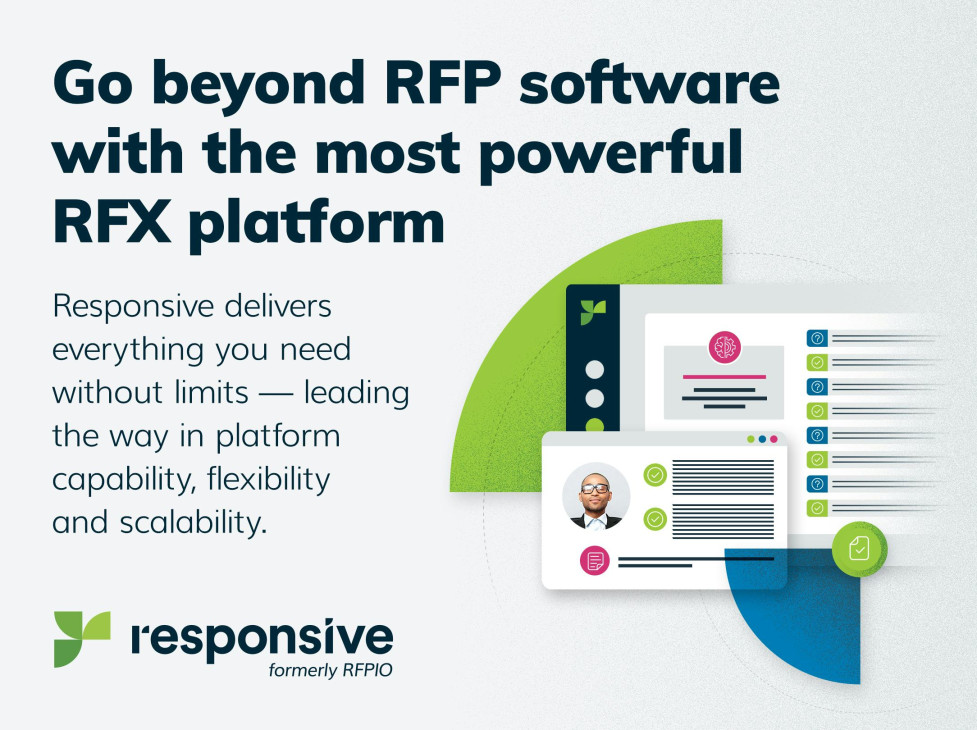 Go beyond RFP software with the most powerful RFX platform

Responsive delivers everything you need without limits — leading the way in platform capability, flexibility and scalability.

responsive
formerly RFPIO